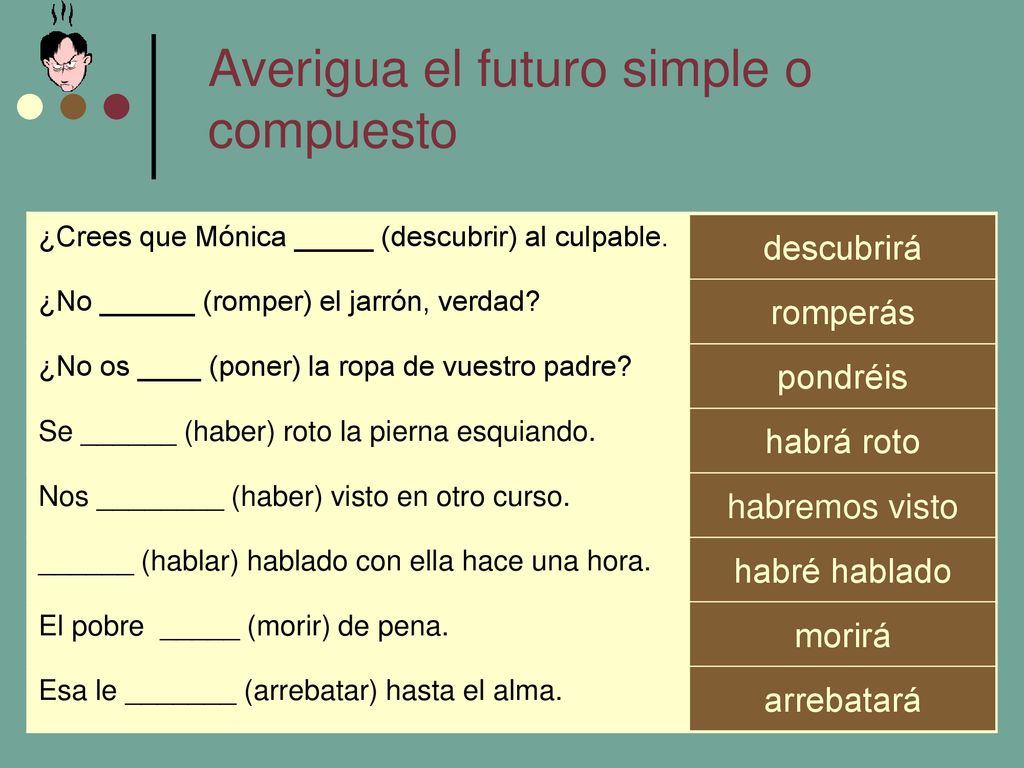 Averigua el futuro simple o compuesto

| | |
|---|---|
| ¿Crees que Mónica _____ (descubrir) al culpable. | descubrirá |
| ¿No ______ (romper) el jarrón, verdad? | romperás |
| ¿No os ____ (poner) la ropa de vuestro padre? | pondréis |
| Se ______ (haber) roto la pierna esquiando. | habrá roto |
| Nos ________ (haber) visto en otro curso. | habremos visto |
| ______ (hablar) hablado con ella hace una hora. | habré hablado |
| El pobre _____ (morir) de pena. | morirá |
| Esa le _______ (arrebatar) hasta el alma. | arrebatará |